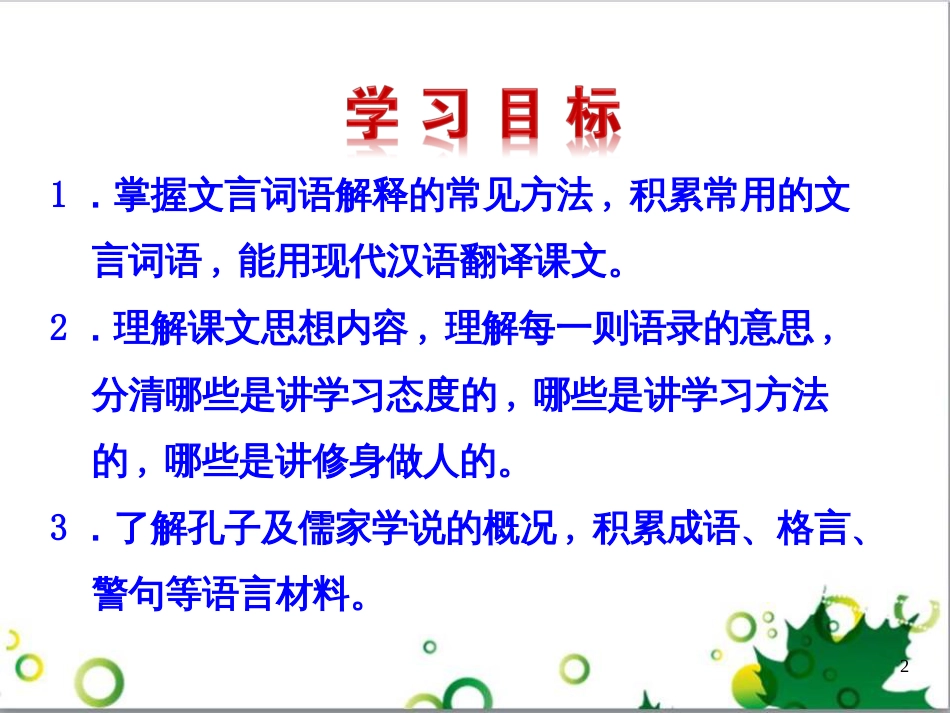 学习目标

1．掌握文言词语解释的常见方法，积累常用的文言词语，能用现代汉语翻译课文。

2．理解课文思想内容，理解每一则语录的意思，分清哪些是讲学习态度的，哪些是讲学习方法的，哪些是讲修身做人的。

3．了解孔子及儒家学说的概况，积累成语、格言、警句等语言材料。

2